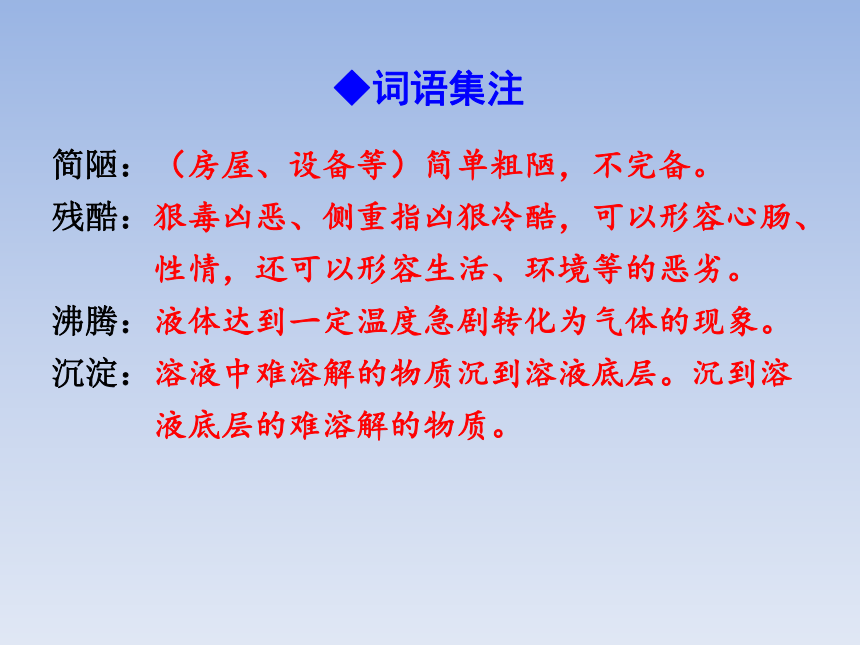 ◆词语集注

简陋：（房屋、设备等）简单粗陋，不完备。

残酷：狠毒凶恶、侧重指凶狠冷酷，可以形容心肠、性情，还可以形容生活、环境等的恶劣。

沸腾：液体达到一定温度急剧转化为气体的现象。

沉淀：溶液中难溶解的物质沉到溶液底层。沉到溶液底层的难溶解的物质。